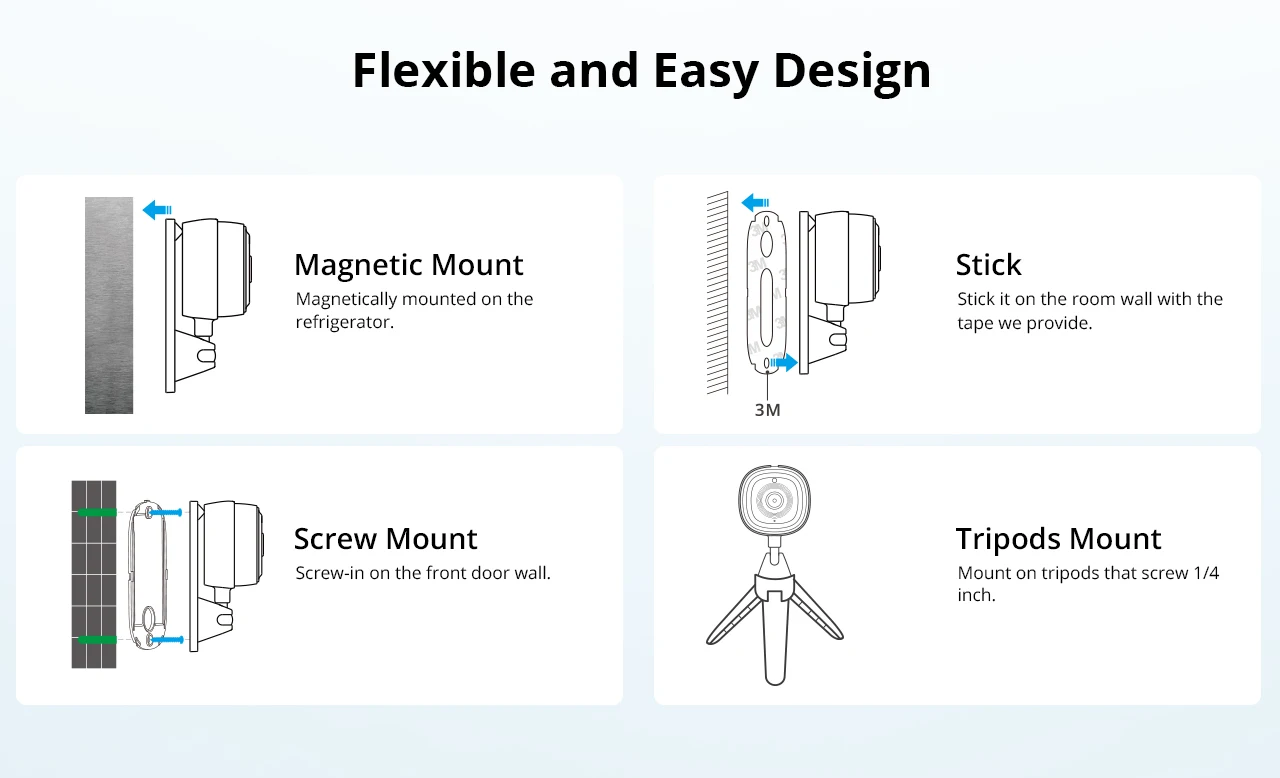 Flexible and Easy Design

Magnetic Mount
Magnetically mounted on the refrigerator.

3M

Stick
Stick it on the room wall with the tape we provide.

Screw Mount
Screw-in on the front door wall.

Tripods Mount
Mount on tripods that screw 1/4 inch.